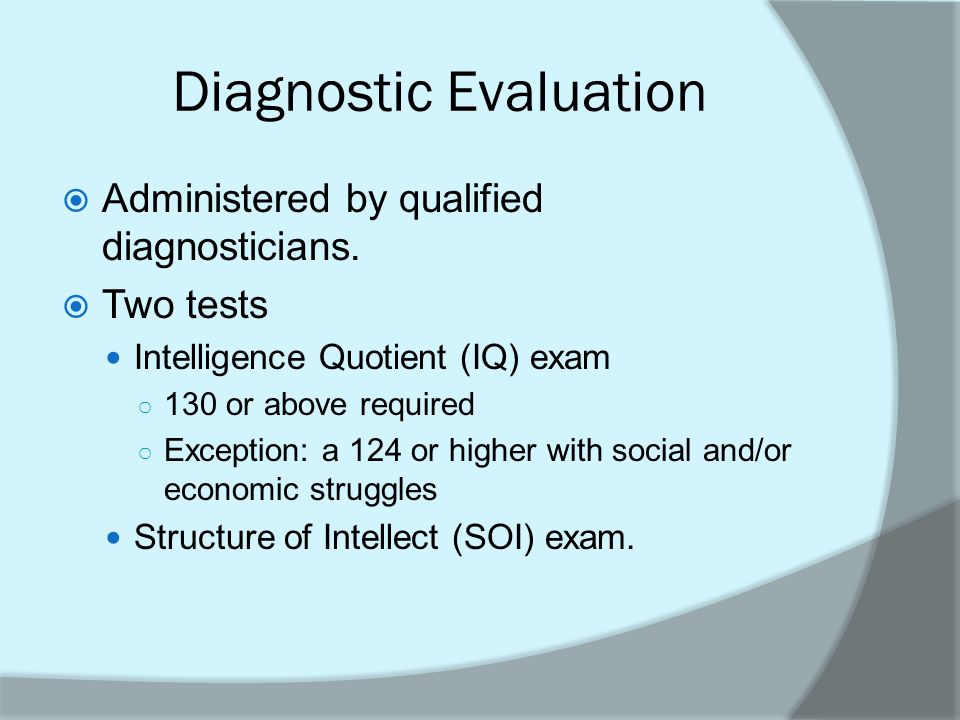 Diagnostic Evaluation

Administered by qualified diagnosticians.

Two tests

Intelligence Quotient (IQ) exam

130 or above required

Exception: a 124 or higher with social and/or economic struggles

Structure of Intellect (SOI) exam.